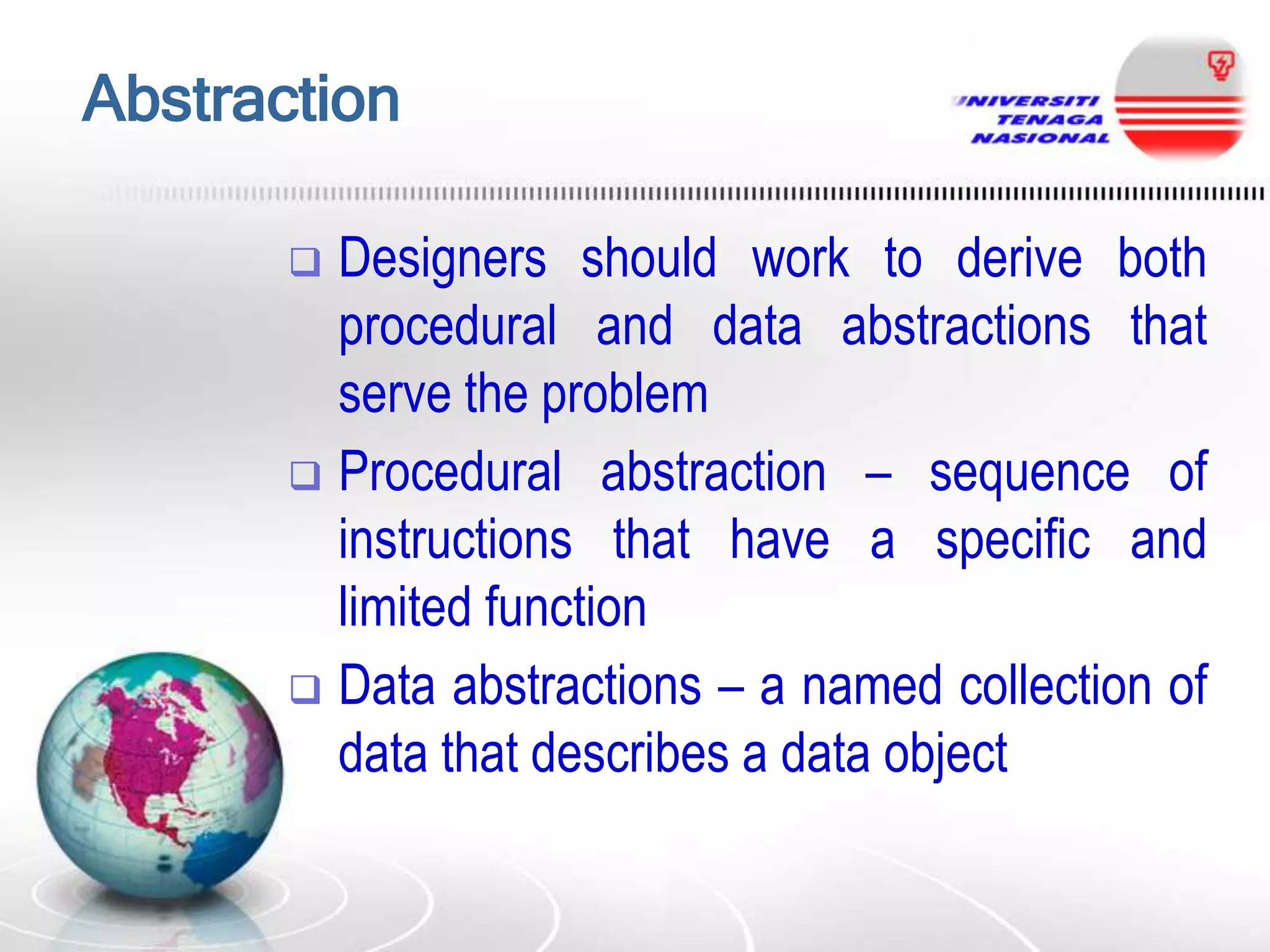 Abstraction

UNIVERSITI TENAGA NASIONAL

❑ Designers should work to derive both procedural and data abstractions that serve the problem

❑ Procedural abstraction – sequence of instructions that have a specific and limited function

❑ Data abstractions – a named collection of data that describes a data object